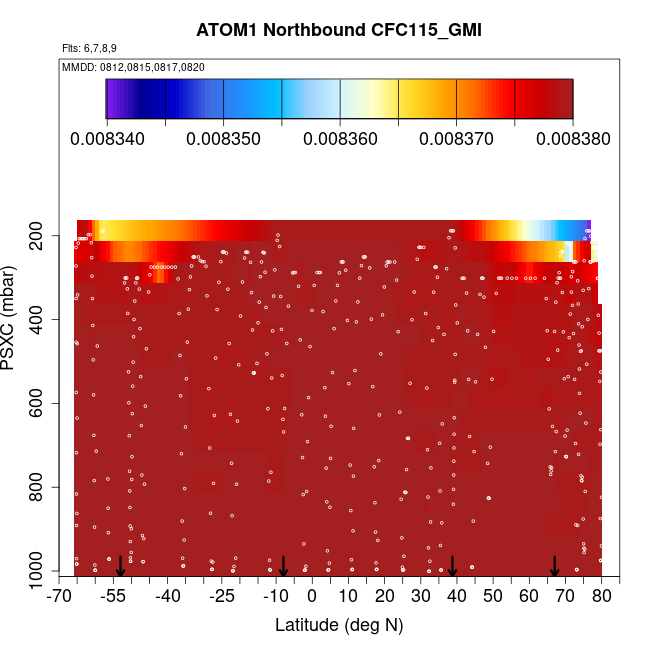 ATOM1 Northbound CFC115_GMI

Flts: 6,7,8,9

MMDD: 0812,0815,0817,0820

0.008340 0.008350 0.008360 0.008370 0.008380

PSXC (mbar)

200
400
600
800
1000

-70 -55 -40 -25 -10 0 10 20 30 40 50 60 70 80

Latitude (deg N)